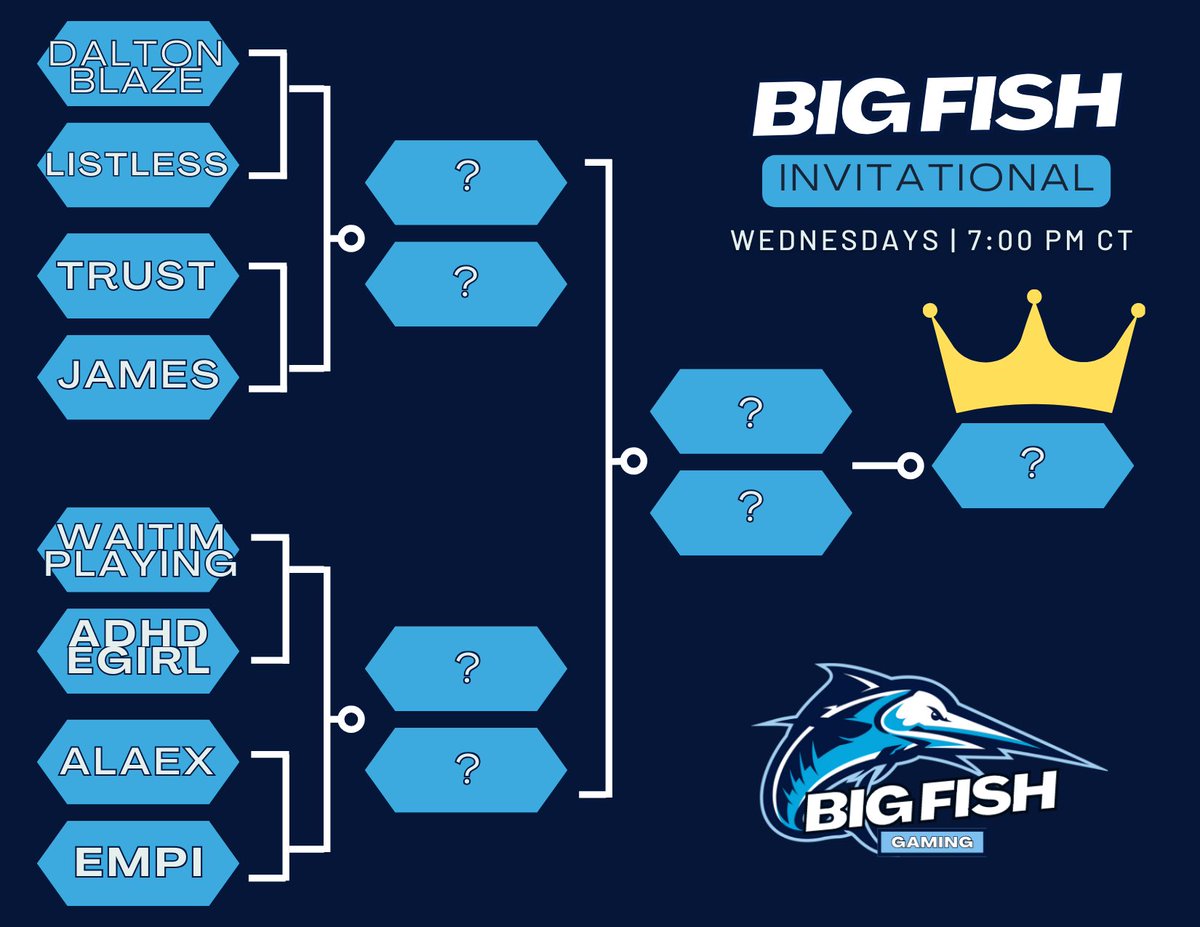 DALTON BLAZE

LISTLESS

TRUST

JAMES

WAITIM PLAYING

ADHD EGIRL

ALAEX

EMPI

?

?

?

?

?

?

?

BIG FISH

INVITATIONAL

WEDNESDAYS | 7:00 PM CT

BIG FISH

GAMING